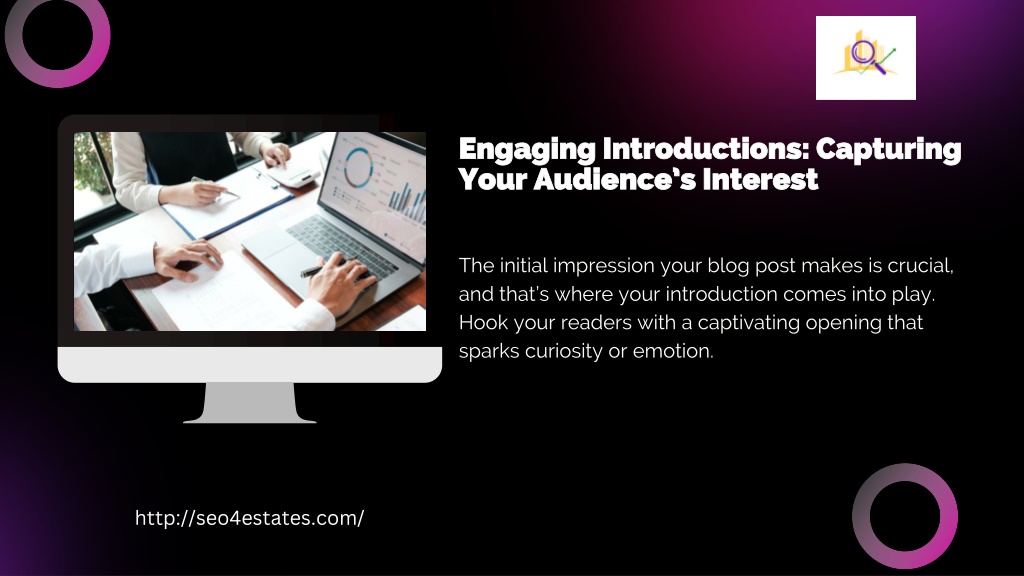 Engaging Introductions: Capturing Your Audience's Interest

The initial impression your blog post makes is crucial, and that's where your introduction comes into play. Hook your readers with a captivating opening that sparks curiosity or emotion.

http://seo4estates.com/